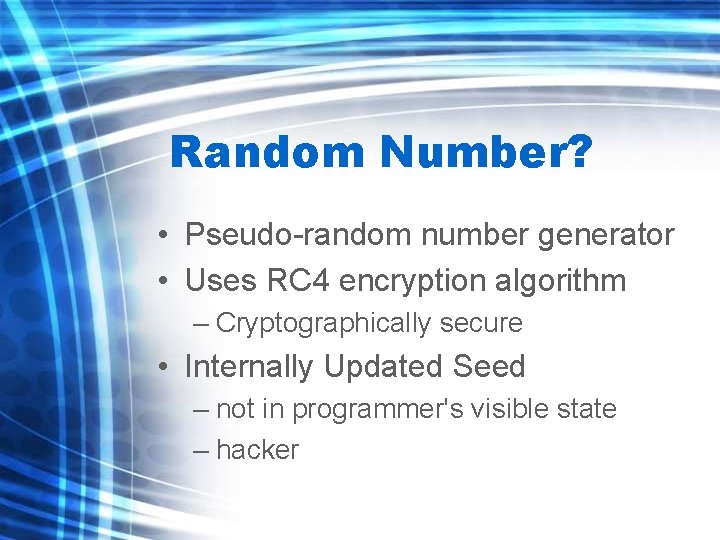 Random Number?

• Pseudo-random number generator
• Uses RC4 encryption algorithm
– Cryptographically secure
• Internally Updated Seed
– not in programmer's visible state
– hacker